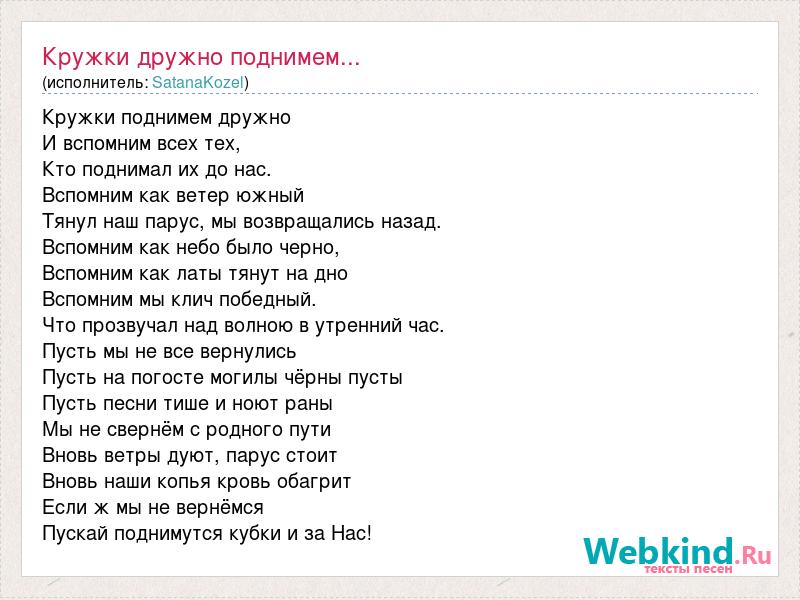 Кружки дружно поднимем...
(исполнитель: SatanaKozel)

Кружки поднимем дружно
И вспомним всех тех,
Кто поднимал их до нас.
Вспомним как ветер южный
Тянул наш парус, мы возвращались назад.
Вспомним как небо было черно,
Вспомним как латы тянут на дно
Вспомним мы клич победный.
Что прозвучал над волною в утренний час.
Пусть мы не все вернулись
Пусть на погосте могилы чёрны пусты
Пусть песни тише и ноют раны
Мы не свернём с родного пути
Вновь ветры дуют, парус стоит
Вновь наши копья кровь обагрит
Если ж мы не вернёмся
Пускай поднимутся кубки и за Нас!

Webkind.Ru
тексты песен